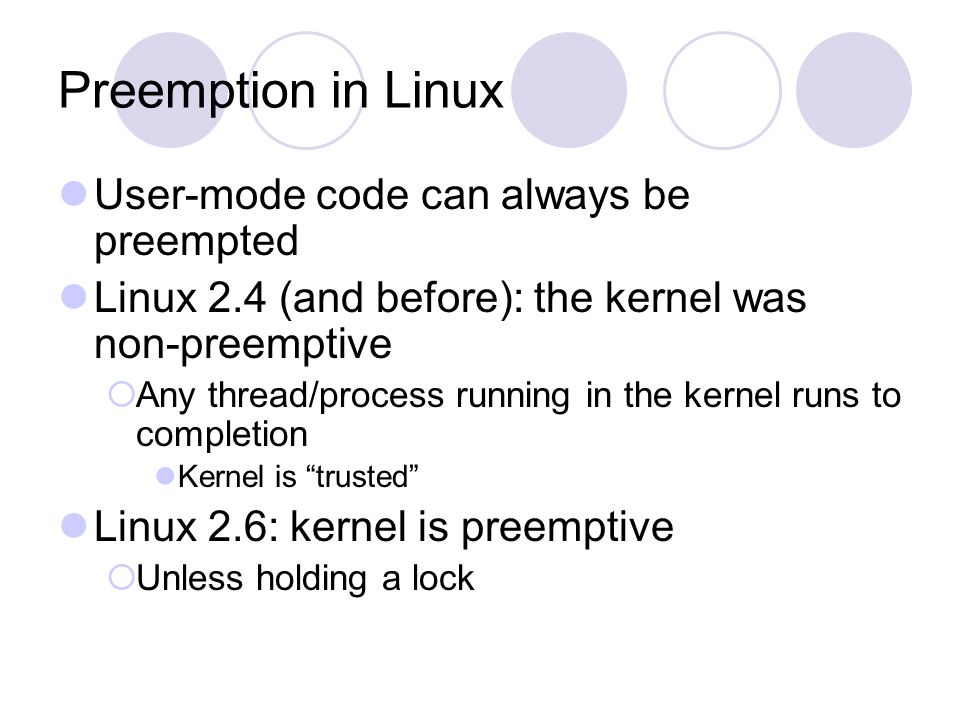 Preemption in Linux

User-mode code can always be preempted

Linux 2.4 (and before): the kernel was non-preemptive

Any thread/process running in the kernel runs to completion

Kernel is “trusted”

Linux 2.6: kernel is preemptive

Unless holding a lock